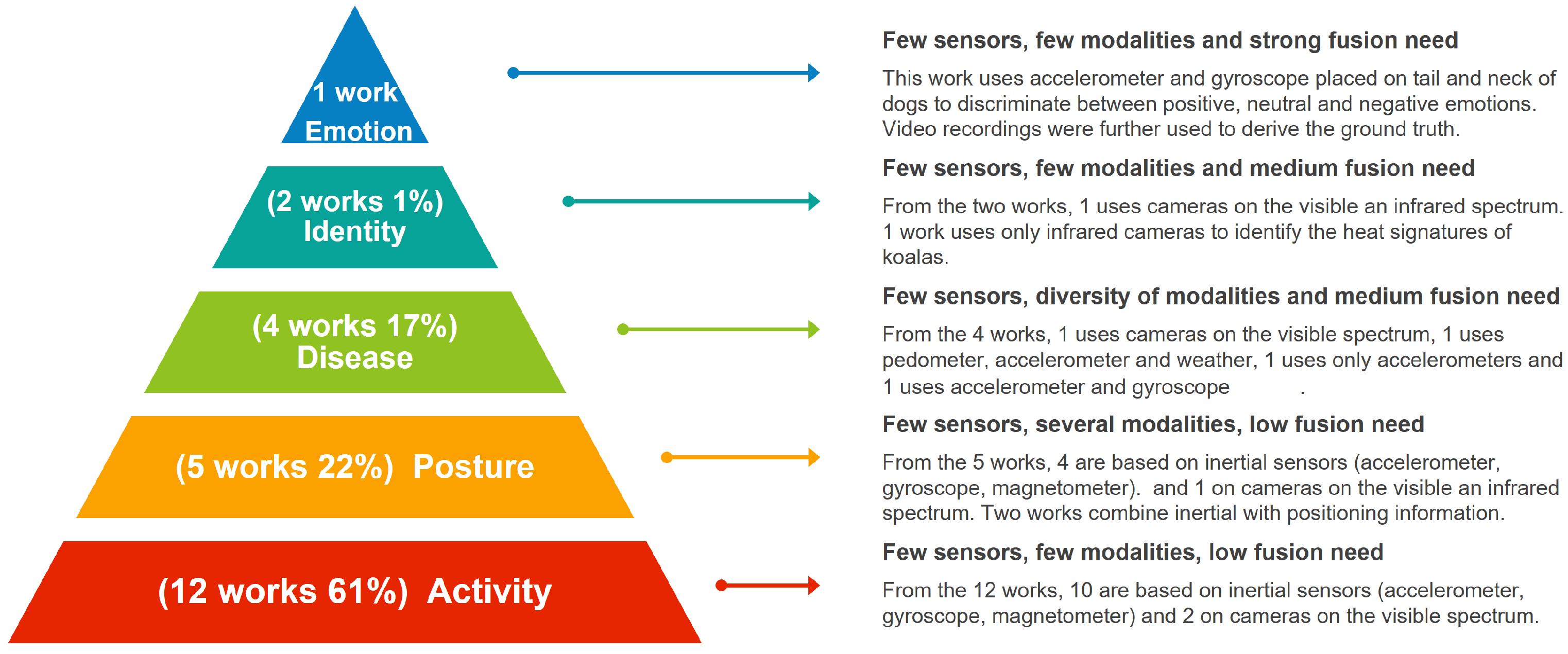 1 work
Emotion

(2 works 1%)
Identity

(4 works 17%)
Disease

(5 works 22%) Posture

(12 works 61%) Activity

Few sensors, few modalities and strong fusion need

This work uses accelerometer and gyroscope placed on tail and neck of dogs to discriminate between positive, neutral and negative emotions. Video recordings were further used to derive the ground truth.

Few sensors, few modalities and medium fusion need

From the two works, 1 uses cameras on the visible an infrared spectrum. 1 work uses only infrared cameras to identify the heat signatures of koalas.

Few sensors, diversity of modalities and medium fusion need

From the 4 works, 1 uses cameras on the visible spectrum, 1 uses pedometer, accelerometer and weather, 1 uses only accelerometers and 1 uses accelerometer and gyroscope .

Few sensors, several modalities, low fusion need

From the 5 works, 4 are based on inertial sensors (accelerometer, gyroscope, magnetometer). and 1 on cameras on the visible an infrared spectrum. Two works combine inertial with positioning information.

Few sensors, few modalities, low fusion need

From the 12 works, 10 are based on inertial sensors (accelerometer, gyroscope, magnetometer) and 2 on cameras on the visible spectrum.